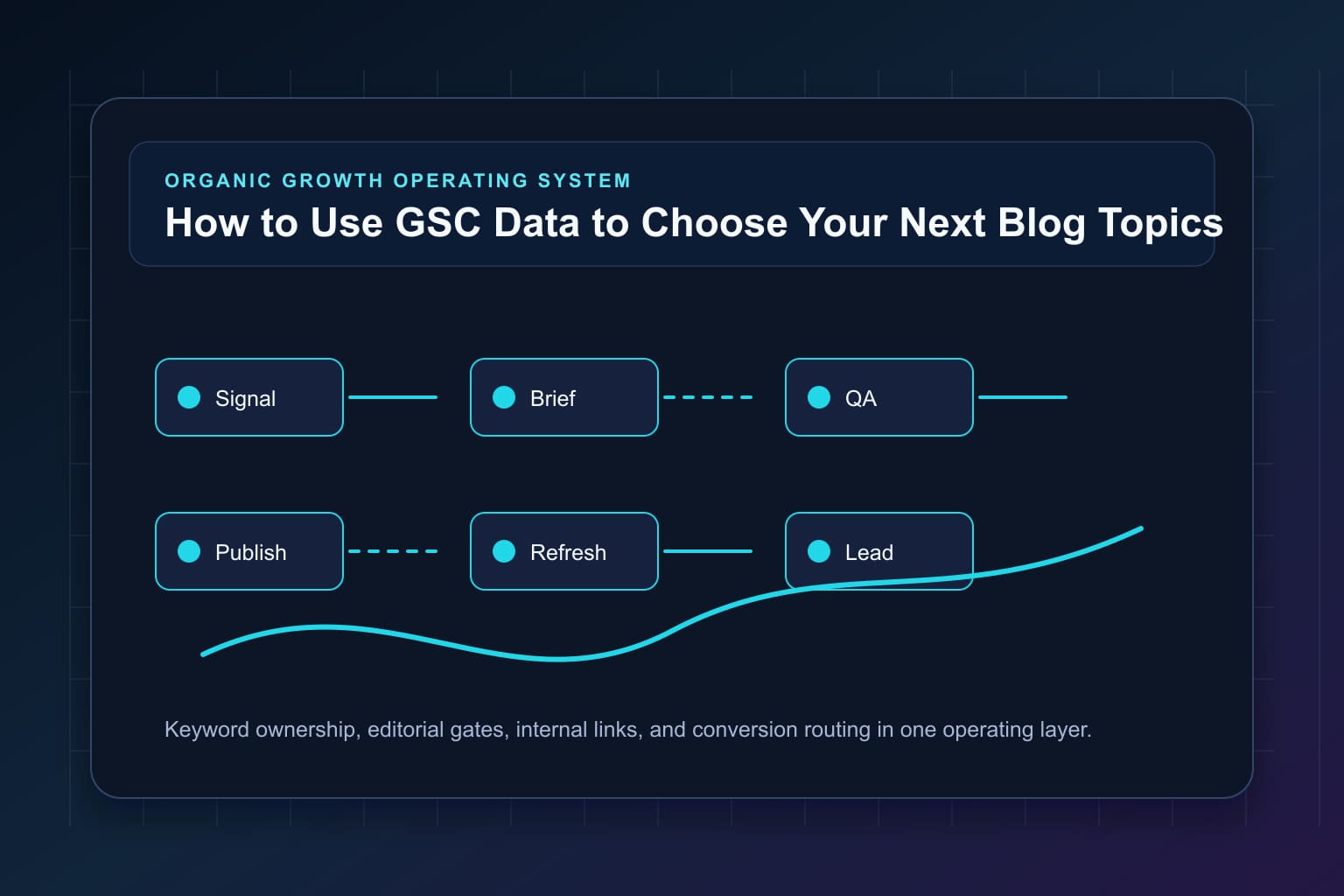 ORGANIC GROWTH OPERATING SYSTEM

How to Use GSC Data to Choose Your Next Blog Topics

Signal

Brief

QA

Publish

Refresh

Lead

Keyword ownership, editorial gates, internal links, and conversion routing in one operating layer.